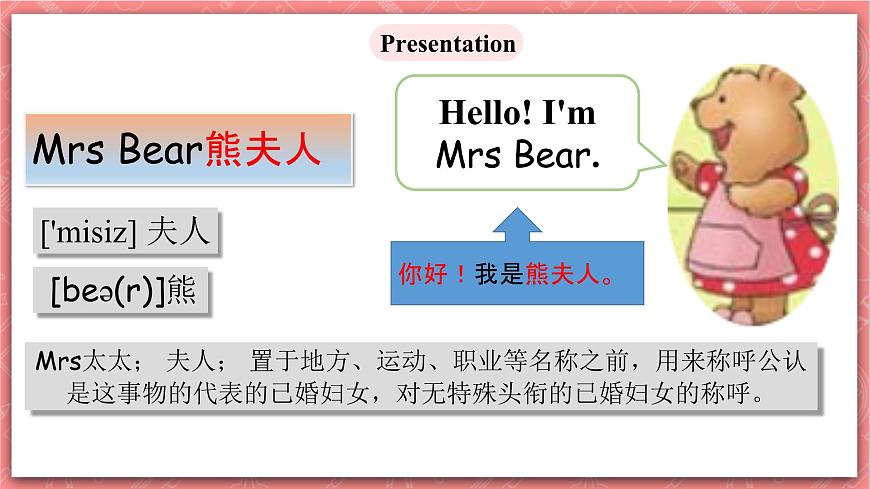 Presentation

Mrs Bear熊夫人

['misiz] 夫人

[beə(r)]熊

Hello! I'm Mrs Bear.

你好！我是熊夫人。

Mrs太太； 夫人； 置于地方、运动、职业等名称之前，用来称呼公认是这事物的代表的已婚妇女，对无特殊头衔的已婚妇女的称呼。